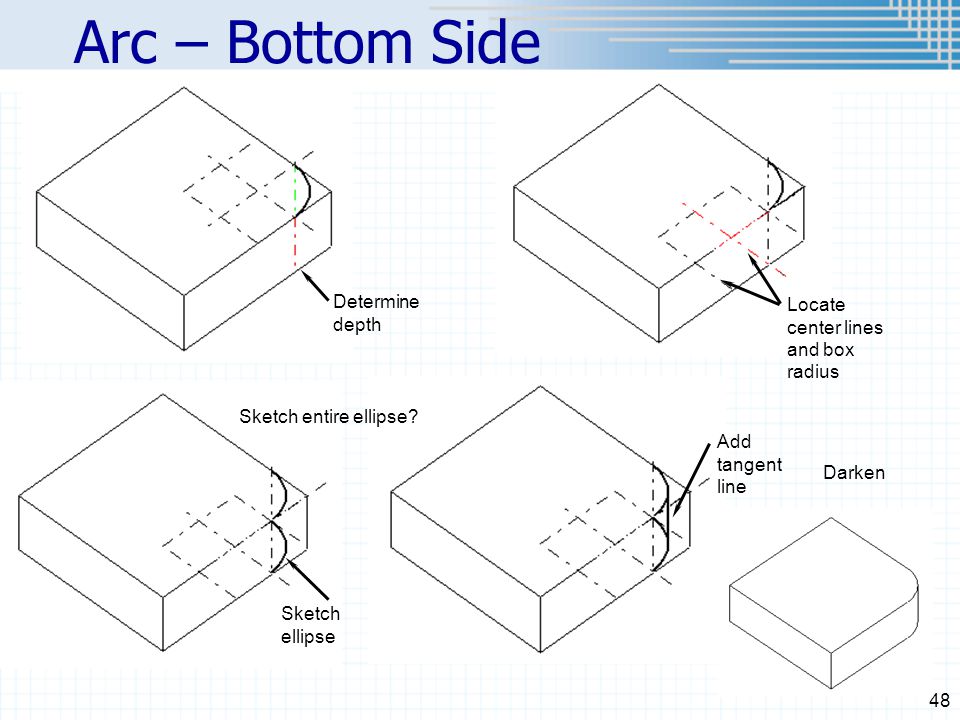 Arc – Bottom Side

Determine depth

Locate center lines and box radius

Sketch entire ellipse?

Sketch ellipse

Add tangent line

Darken

48